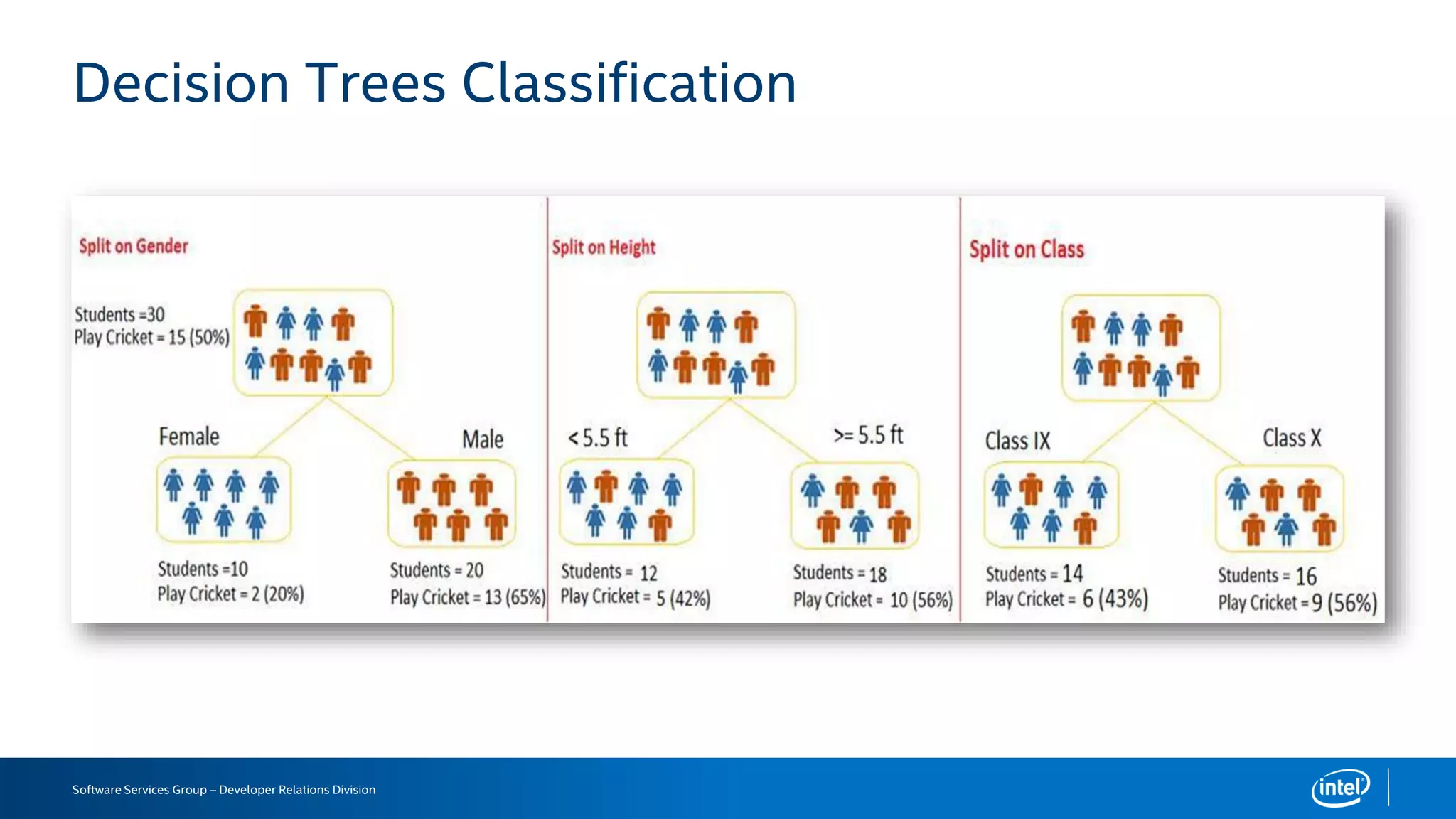 Decision Trees Classification

Split on Gender

Students =30
Play Cricket = 15 (50%)

Female

Male

Students =10
Play Cricket = 2 (20%)

Students = 20
Play Cricket = 13 (65%)

Split on Height

< 5.5 ft

>= 5.5 ft

Students = 12
Play Cricket = 5 (42%)

Students = 18
Play Cricket = 10 (56%)

Split on Class

Class IX

Class X

Students = 14
Play Cricket = 6 (43%)

Students = 16
Play Cricket = 9 (56%)

Software Services Group – Developer Relations Division

intel